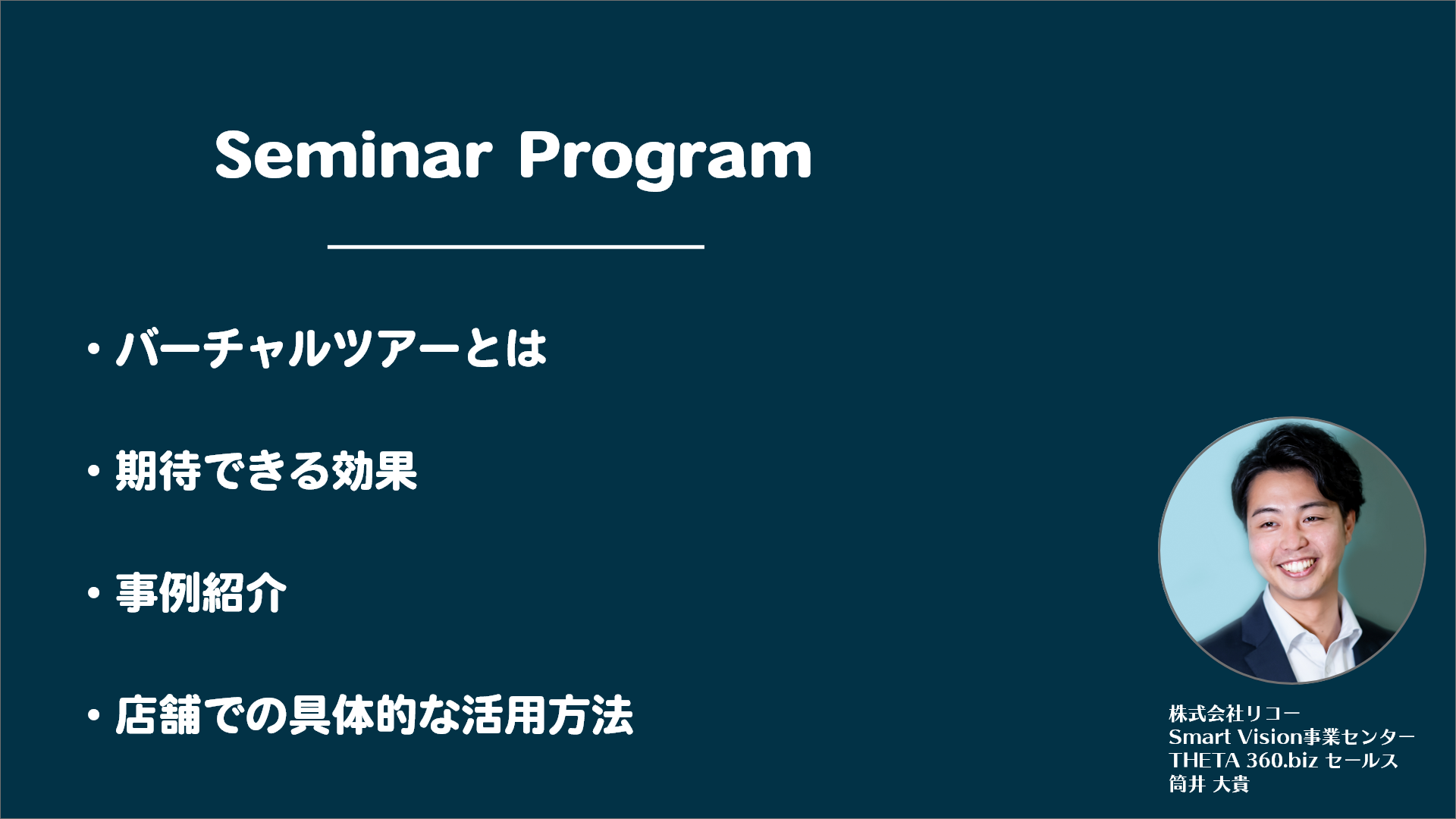 Seminar Program

・バーチャルツアーとは

・期待できる効果

・事例紹介

・店舗での具体的な活用方法

株式会社リコー
Smart Vision事業センター
THETA 360.biz セールス
筒井 大貴